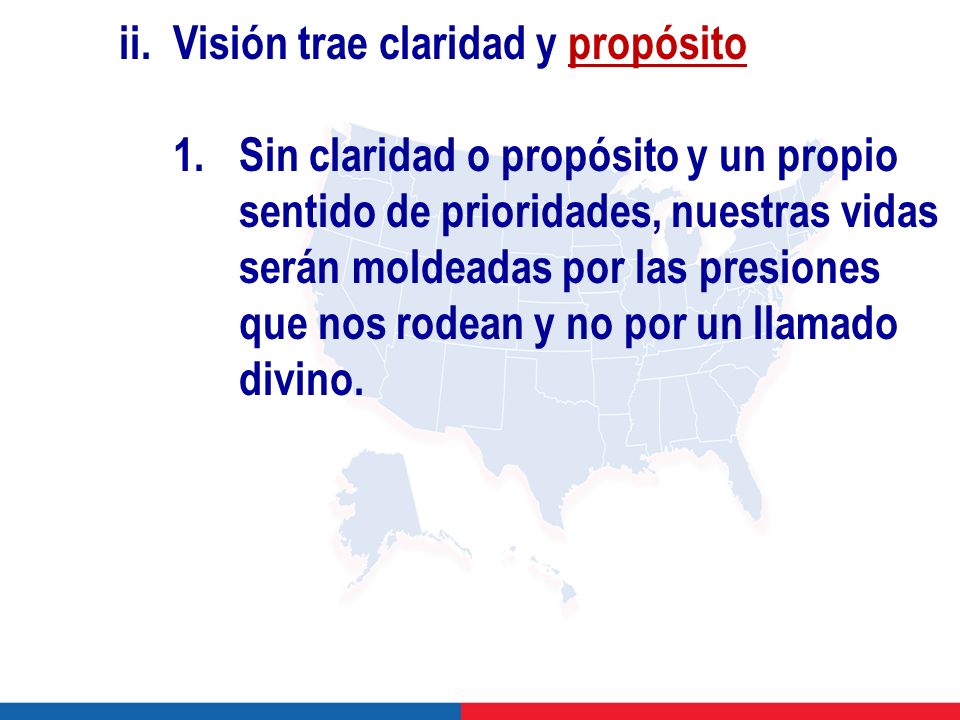 ii. Visión trae claridad y propósito

1. Sin claridad o propósito y un propio sentido de prioridades, nuestras vidas serán moldeadas por las presiones que nos rodean y no por un llamado divino.